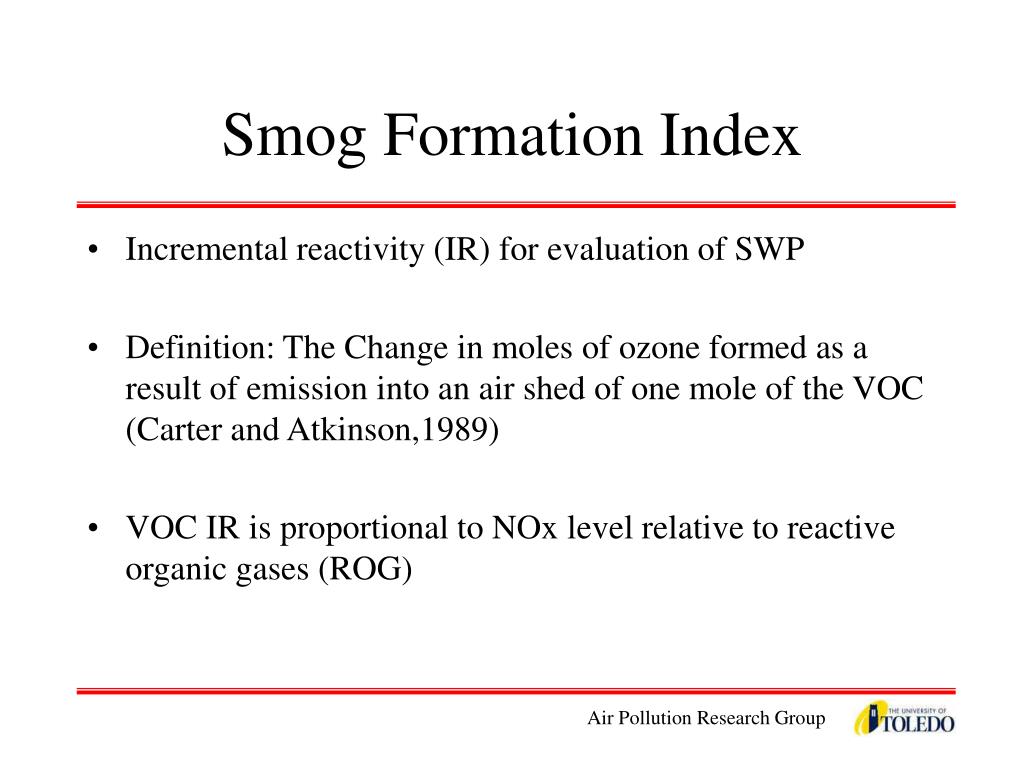 Smog Formation Index

• Incremental reactivity (IR) for evaluation of SWP

• Definition: The Change in moles of ozone formed as a result of emission into an air shed of one mole of the VOC (Carter and Atkinson,1989)

• VOC IR is proportional to NOx level relative to reactive organic gases (ROG)

Air Pollution Research Group

THE UNIVERSITY OF TOLEDO